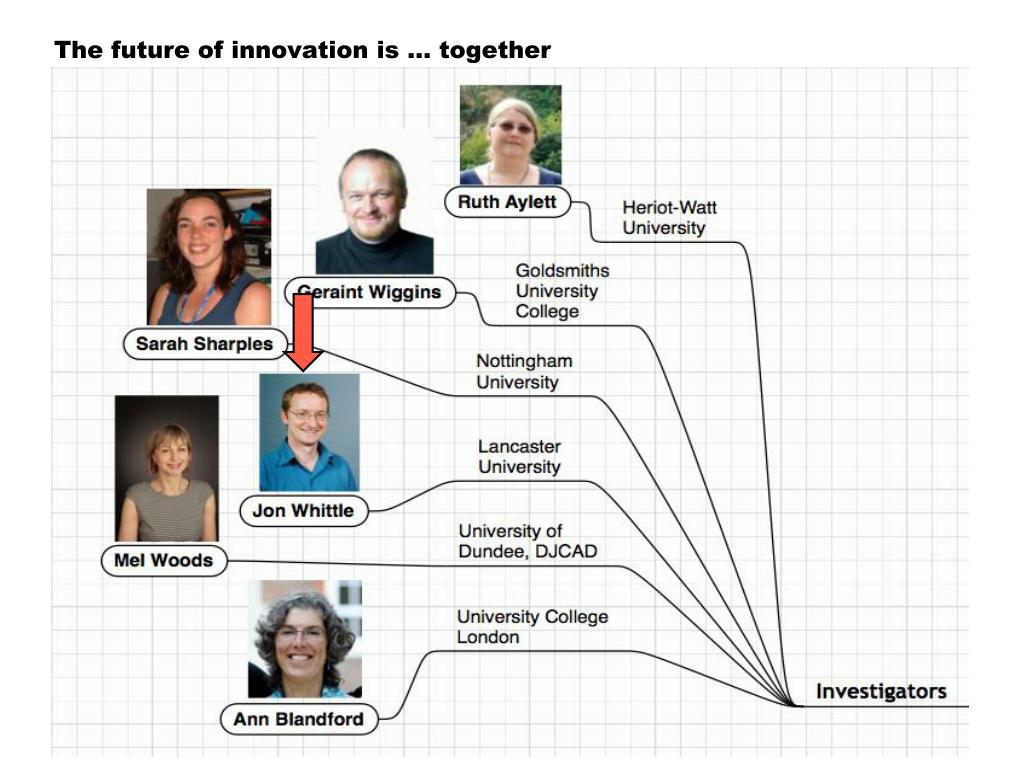 The future of innovation is … together

Ruth Aylett

Heriot-Watt University

Geraint Wiggins

Goldsmiths University College

Sarah Sharples

Nottingham University

Jon Whittle

Lancaster University

Mel Woods

University of Dundee, DJCAD

Ann Blandford

University College London

Investigators